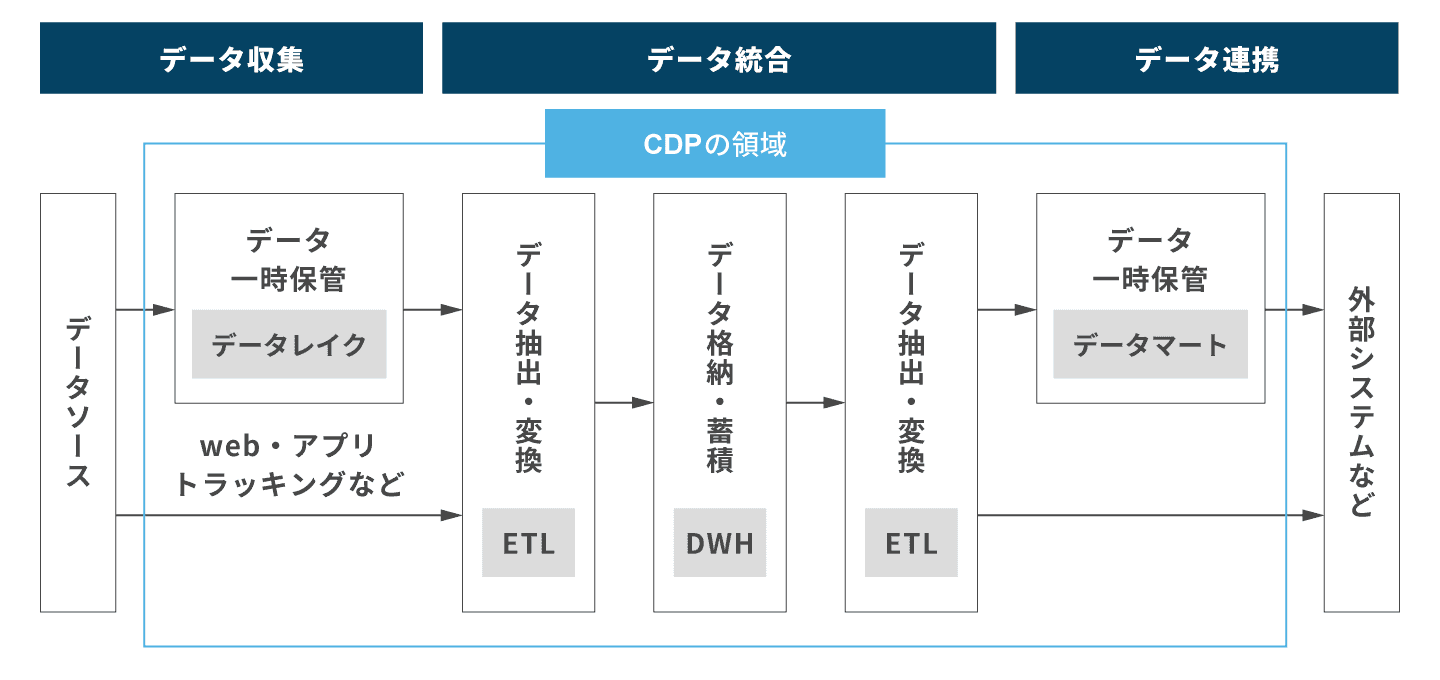 データ収集

データ統合

データ連携

CDPの領域

データソース

データ一時保管

データレイク

web・アプリトラッキングなど

データ抽出・変換

ETL

データ格納・蓄積

DWH

データ抽出・変換

ETL

データ一時保管

データマート

外部システムなど